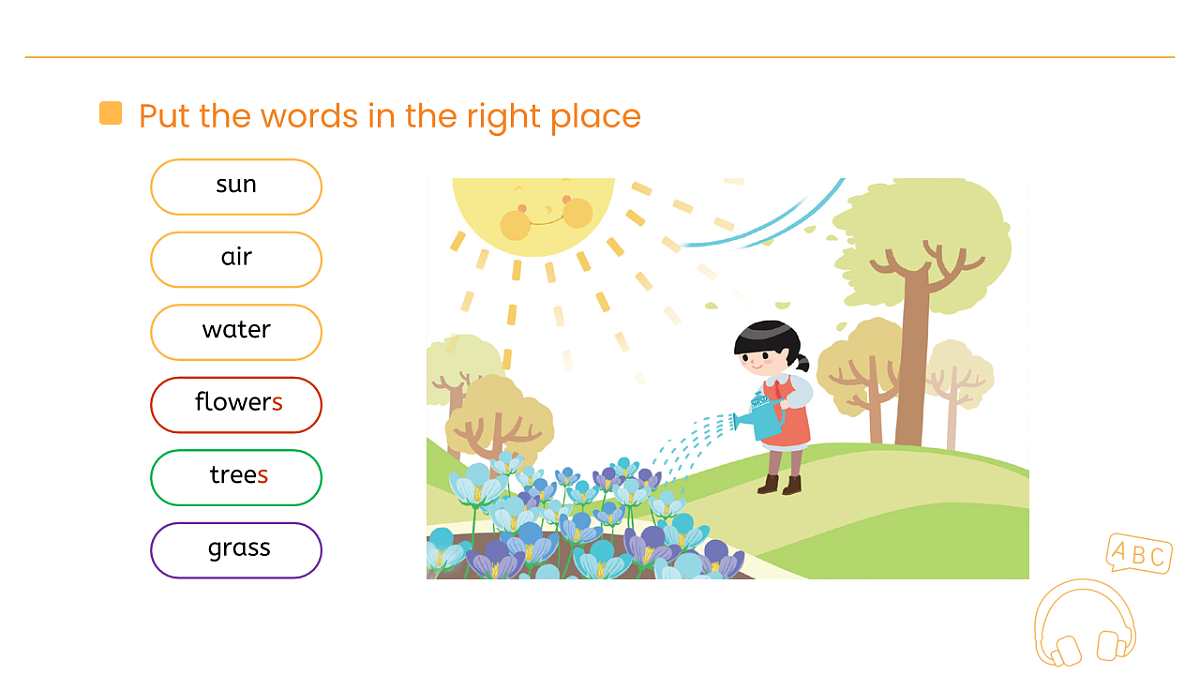 Put the words in the right place

sun

air

water

flowers

trees

grass

ABC